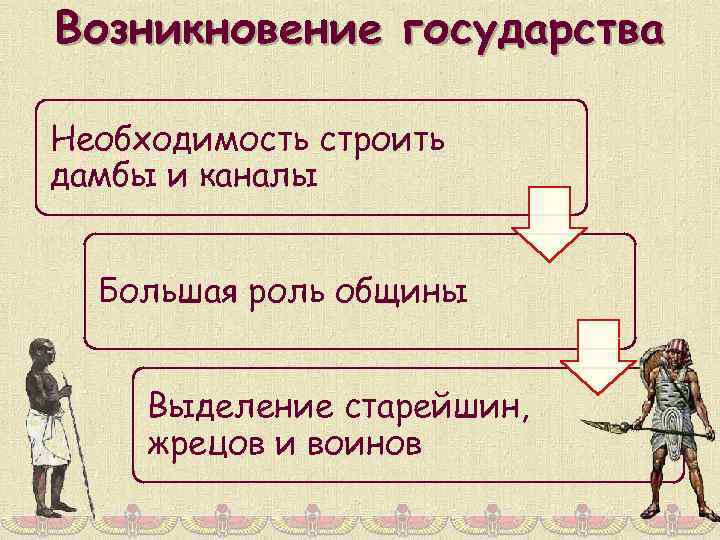 Возникновение государства

Необходимость строить дамбы и каналы

Большая роль общины

Выделение старейшин, жрецов и воинов